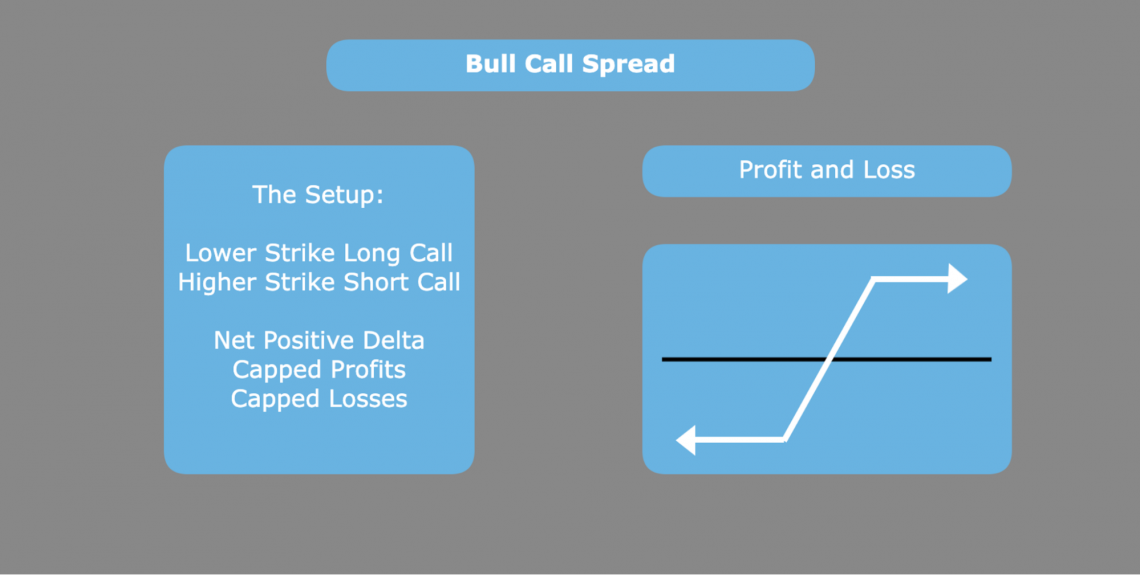 Bull Call Spread

The Setup:

Lower Strike Long Call
Higher Strike Short Call

Net Positive Delta
Capped Profits
Capped Losses

Profit and Loss